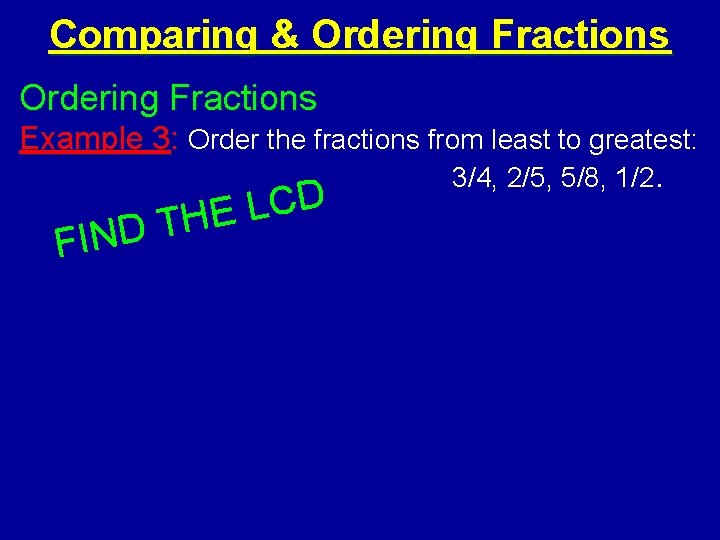 Comparing & Ordering Fractions

Ordering Fractions

Example 3: Order the fractions from least to greatest: 3/4, 2/5, 5/8, 1/2.

FIND THE LCD